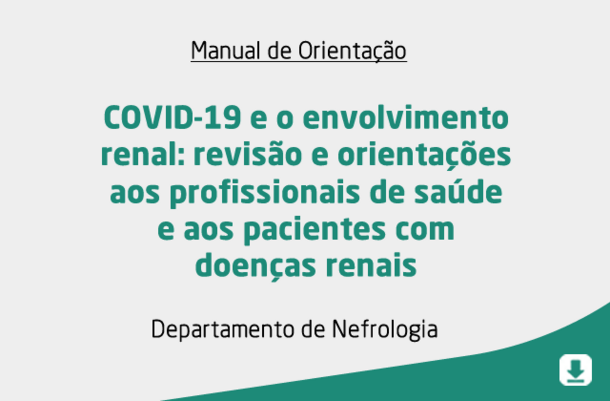 Manual de Orientação

COVID-19 e o envolvimento renal: revisão e orientações aos profissionais de saúde e aos pacientes com doenças renais

Departamento de Nefrologia